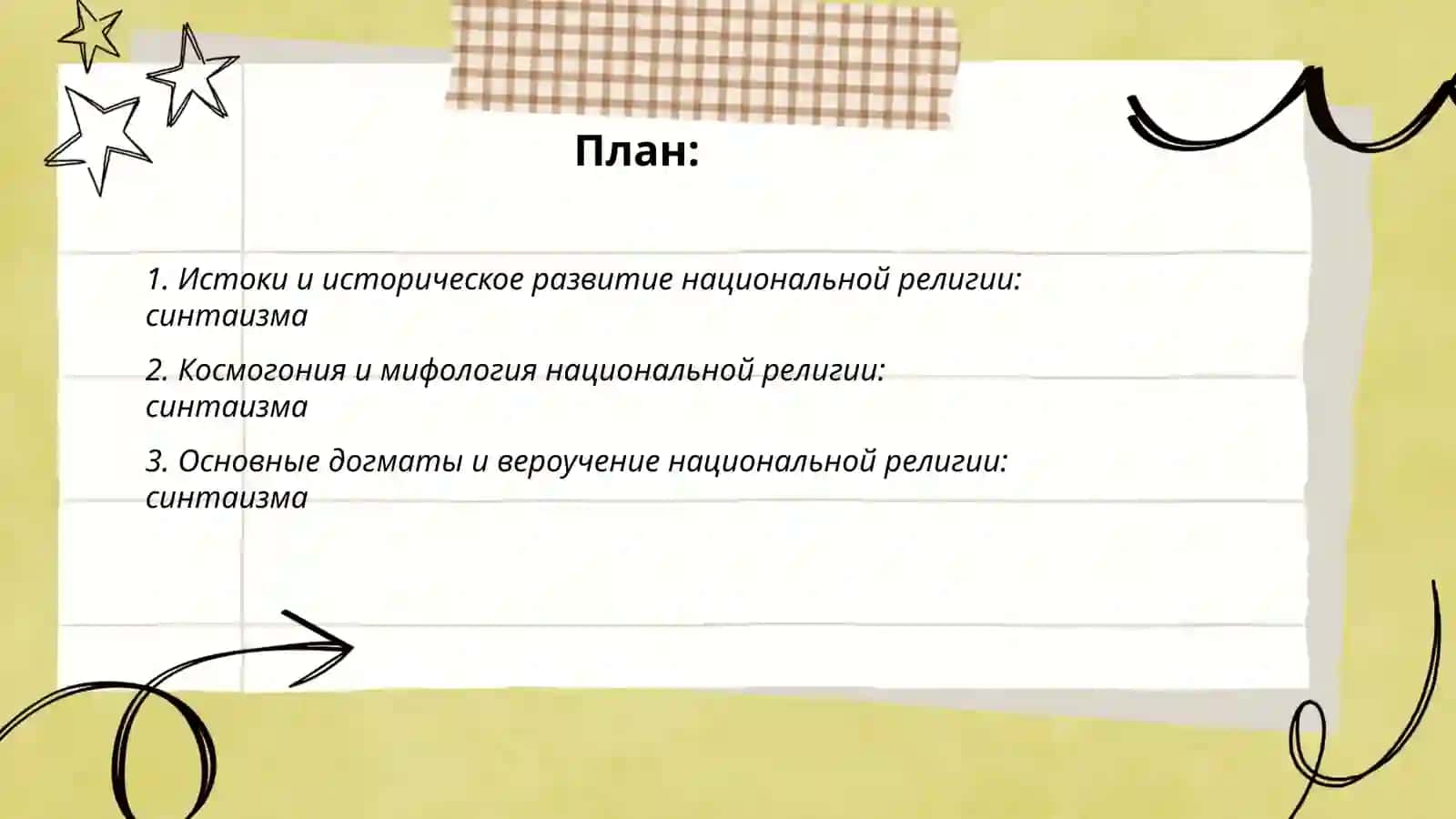 План:

1. Истоки и историческое развитие национальной религии: синтаизма

2. Космогония и мифология национальной религии: синтаизма

3. Основные догматы и вероучение национальной религии: синтаизма